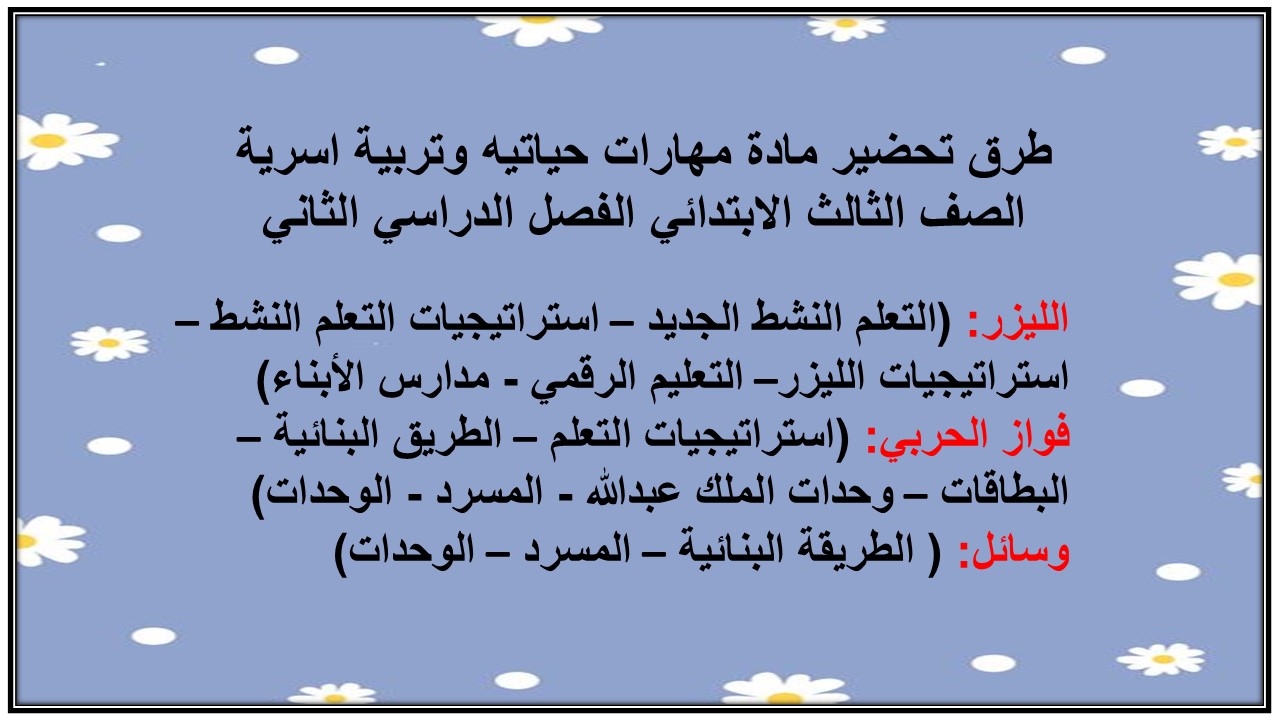 طرق تحضير مادة مهارات حياتيه وتربية اسرية
الصف الثالث الابتدائي الفصل الدراسي الثاني

الليزر: (التعلم النشط الجديد – استراتيجيات التعلم النشط – استراتيجيات الليزر– التعليم الرقمي - مدارس الأبناء)
فواز الحربي: (استراتيجيات التعلم – الطريق البنائية – البطاقات – وحدات الملك عبدالله - المسرد - الوحدات)
وسائل: ( الطريقة البنائية – المسرد – الوحدات)